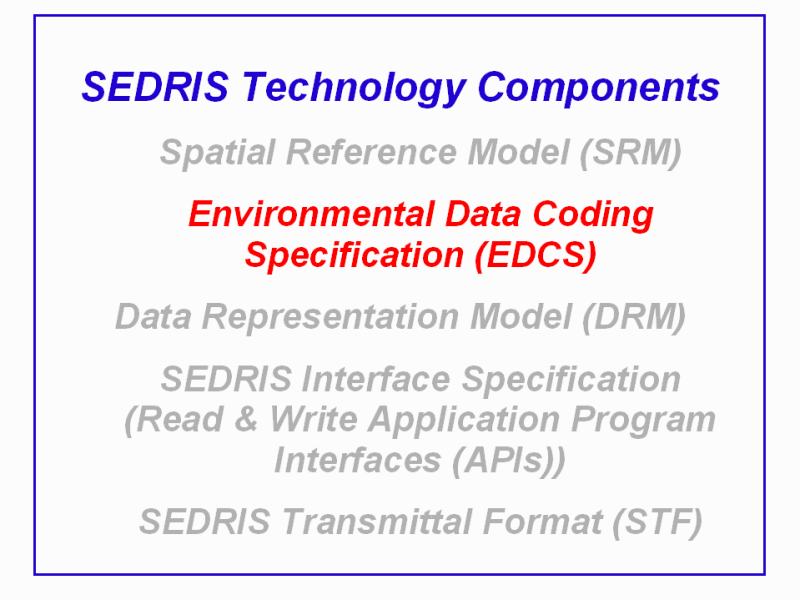 SEDRIS Technology Components

Spatial Reference Model (SRM)

Environmental Data Coding Specification (EDCS)

Data Representation Model (DRM)

SEDRIS Interface Specification (Read & Write Application Program Interfaces (APIs))

SEDRIS Transmittal Format (STF)